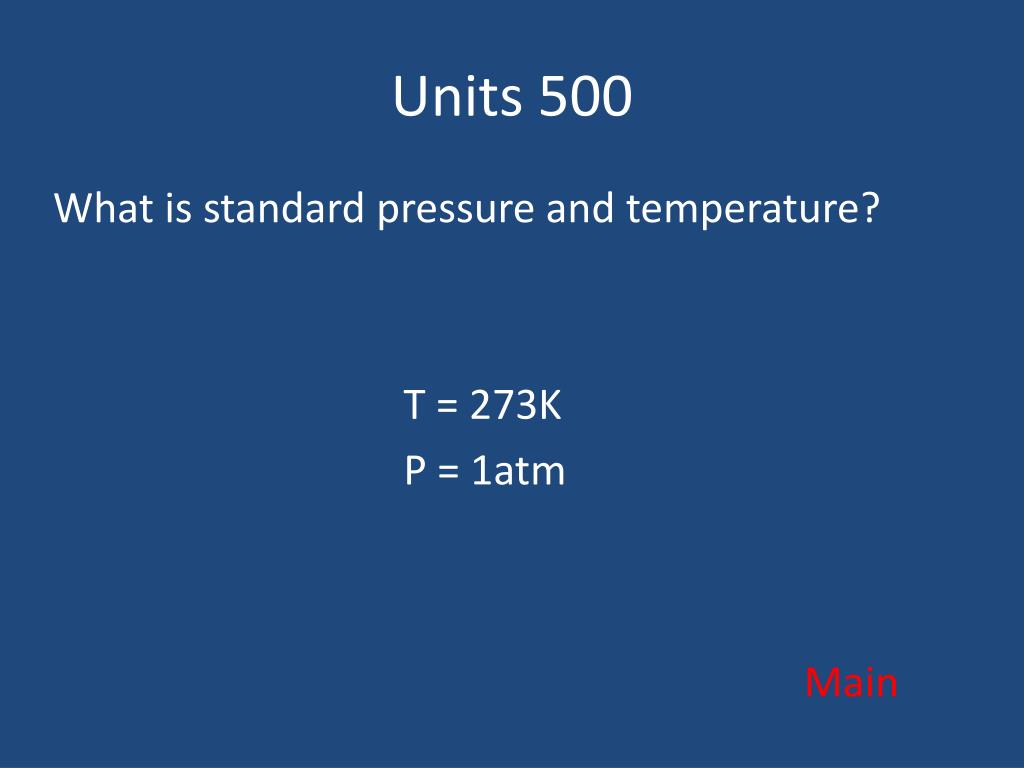 Units 500

What is standard pressure and temperature?

T = 273K

P = 1atm

Main